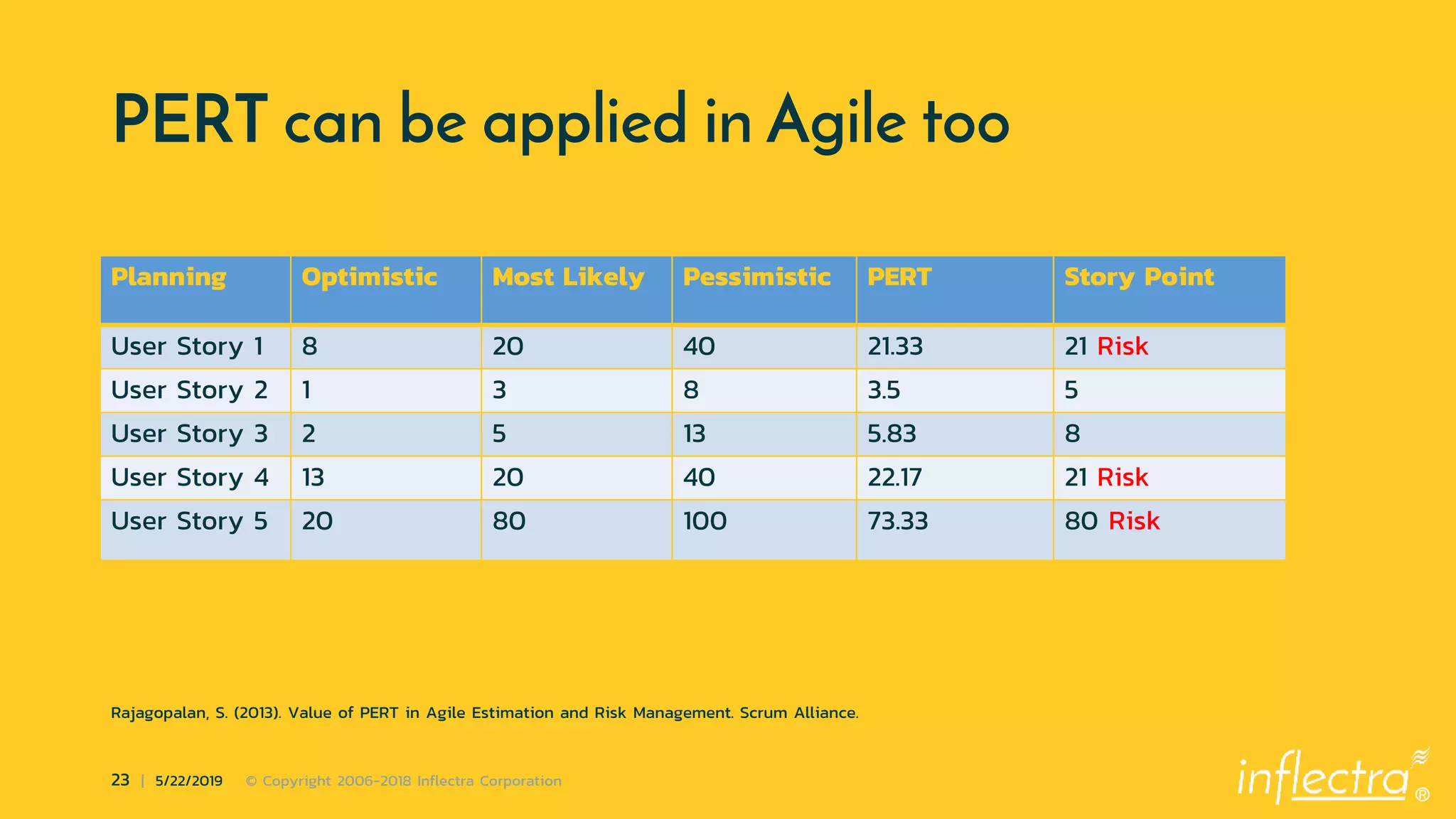 PERT can be applied in Agile too

| Planning | Optimistic | Most Likely | Pessimistic | PERT | Story Point |
|---|---|---|---|---|---|
| User Story 1 | 8 | 20 | 40 | 21.33 | 21 Risk |
| User Story 2 | 1 | 3 | 8 | 3.5 | 5 |
| User Story 3 | 2 | 5 | 13 | 5.83 | 8 |
| User Story 4 | 13 | 20 | 40 | 22.17 | 21 Risk |
| User Story 5 | 20 | 80 | 100 | 73.33 | 80 Risk |

Rajagopalan, S. (2013). Value of PERT in Agile Estimation and Risk Management. Scrum Alliance.

23 | 5/22/2019 © Copyright 2006-2018 Inflectra Corporation

inflectra®